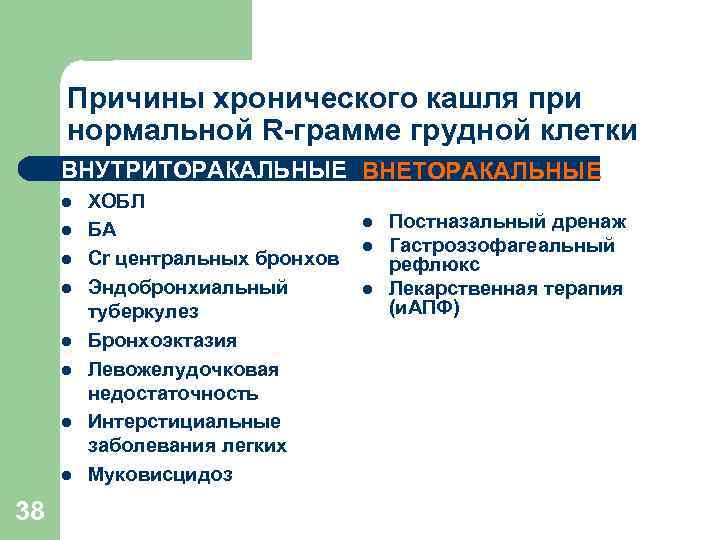 Причины хронического кашля при нормальной R-грамме грудной клетки

ВНУТРИТОРАКАЛЬНЫЕ

- ХОБЛ
- БА
- Cr центральных бронхов
- Эндобронхиальный туберкулез
- Бронхоэктазия
- Левожелудочковая недостаточность
- Интерстициальные заболевания легких
- Муковисцидоз

ВНЕТОРАКАЛЬНЫЕ

- Постназальный дренаж
- Гастроэзофагеальный рефлюкс
- Лекарственная терапия (иАПФ)

38